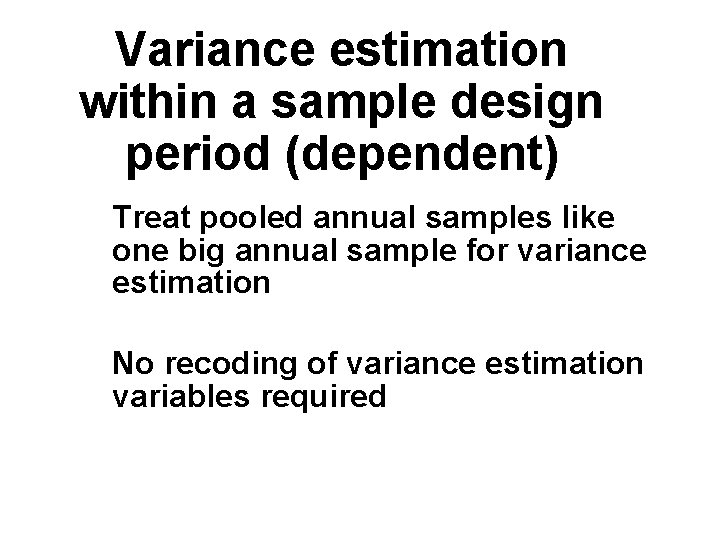 Variance estimation within a sample design period (dependent)

Treat pooled annual samples like one big annual sample for variance estimation

No recoding of variance estimation variables required